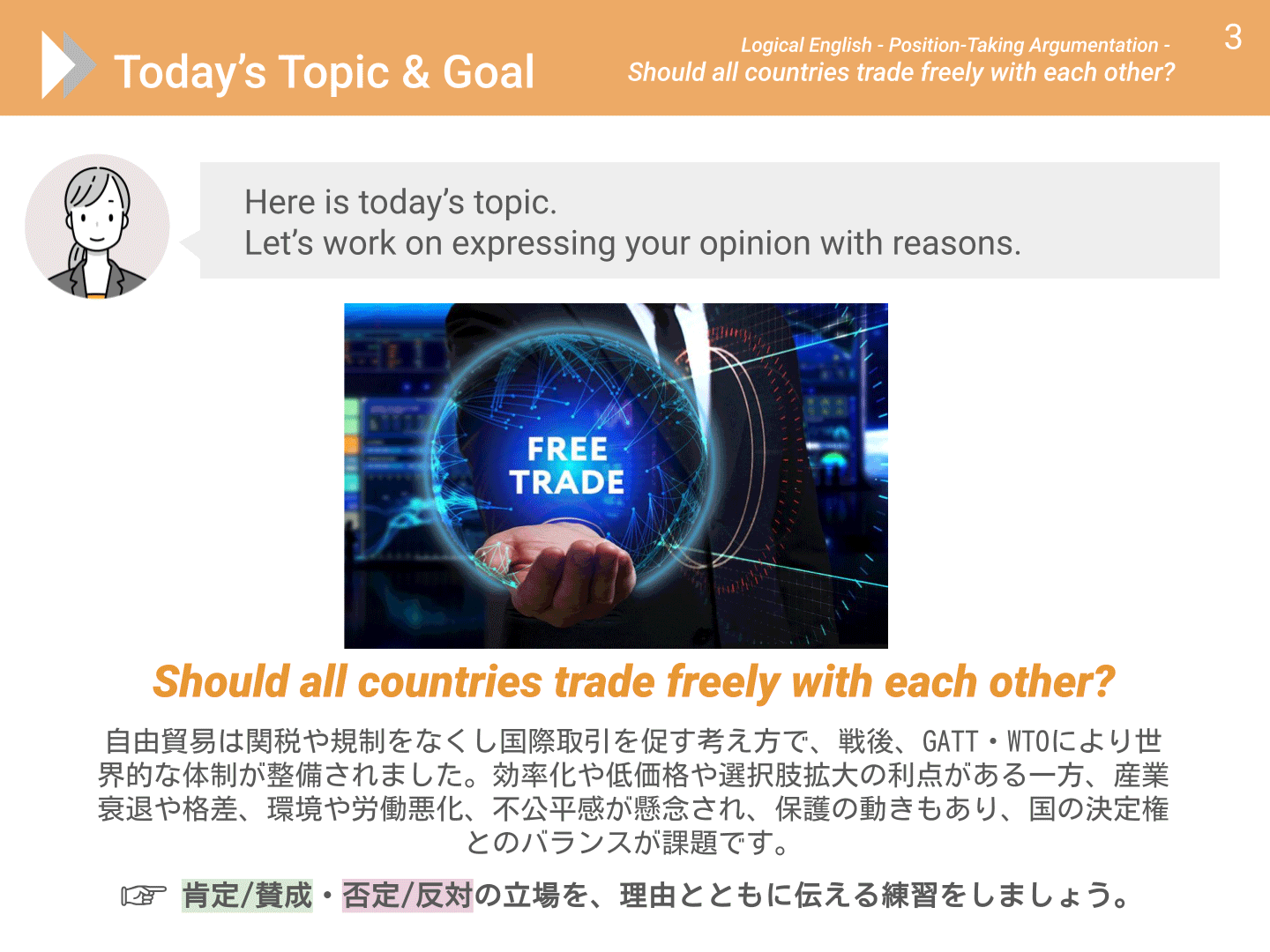 Today's Topic & Goal

Logical English - Position-Taking Argumentation -
Should all countries trade freely with each other?

3

Here is today's topic.
Let's work on expressing your opinion with reasons.

FREE TRADE

Should all countries trade freely with each other?

自由貿易は関税や規制をなくし国際取引を促す考え方で、戦後、GATT・WTOにより世界的な体制が整備されました。効率化や低価格や選択肢拡大の利点がある一方、産業衰退や格差、環境や労働悪化、不公平感が懸念され、保護の動きもあり、国の決定権とのバランスが課題です。

☞ 肯定/賛成・否定/反対の立場を、理由とともに伝える練習をしましょう。